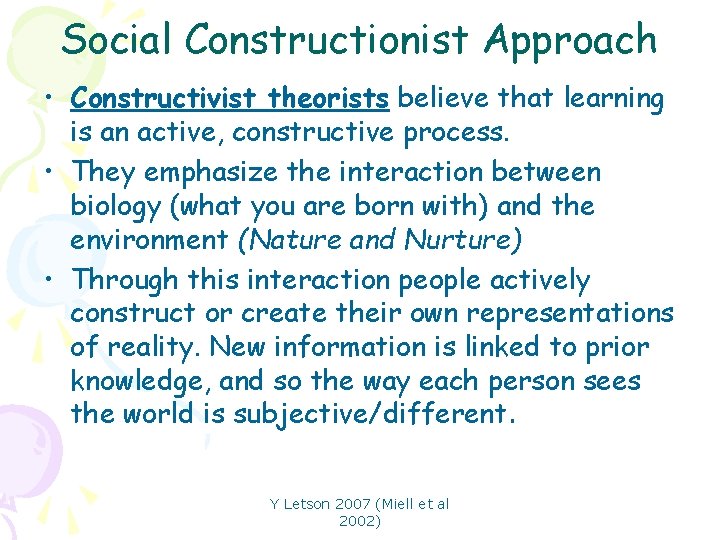 Social Constructionist Approach

• Constructivist theorists believe that learning is an active, constructive process.

• They emphasize the interaction between biology (what you are born with) and the environment (Nature and Nurture)

• Through this interaction people actively construct or create their own representations of reality. New information is linked to prior knowledge, and so the way each person sees the world is subjective/different.

Y Letson 2007 (Miell et al 2002)